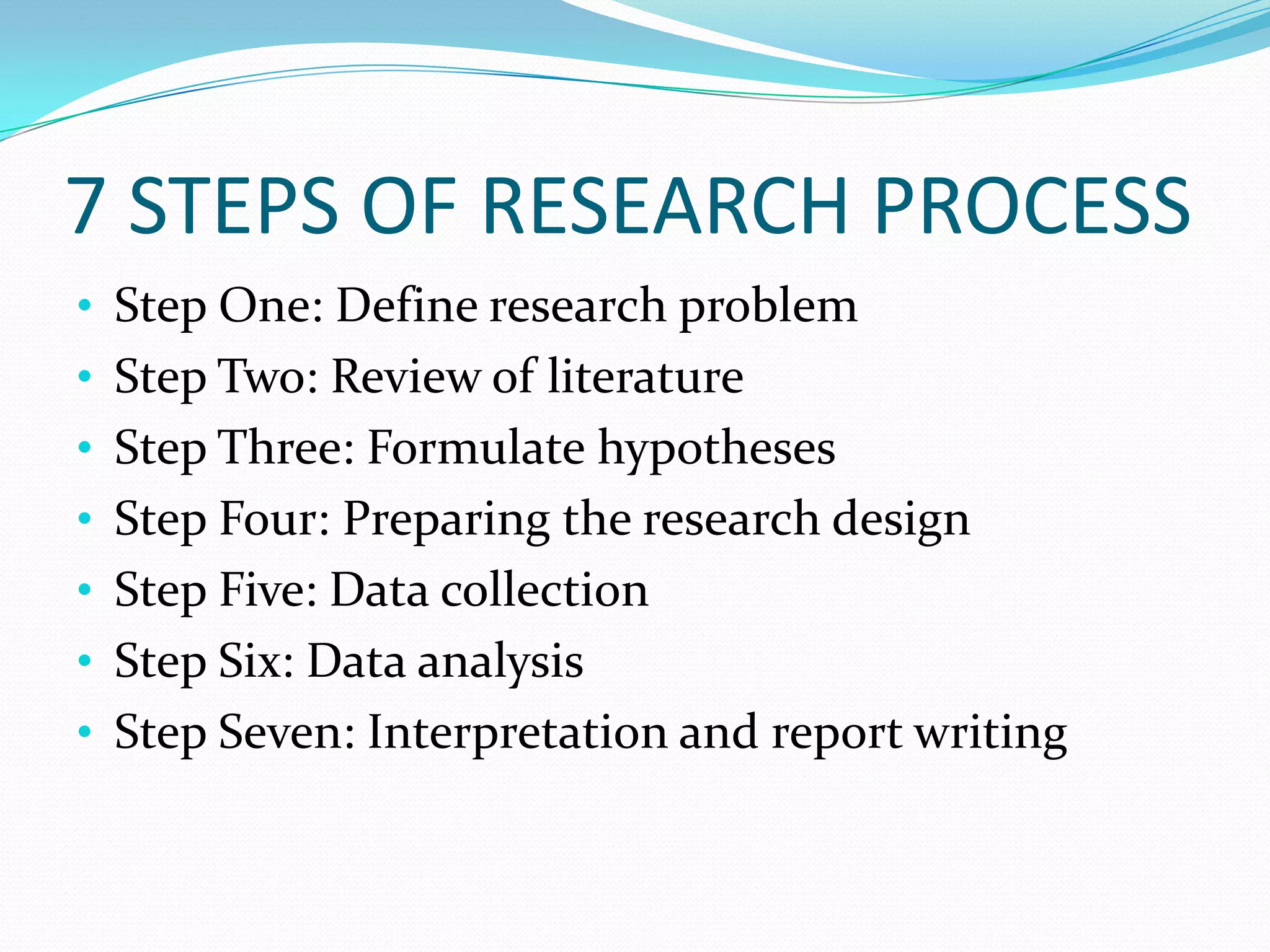 7 STEPS OF RESEARCH PROCESS

• Step One: Define research problem
• Step Two: Review of literature
• Step Three: Formulate hypotheses
• Step Four: Preparing the research design
• Step Five: Data collection
• Step Six: Data analysis
• Step Seven: Interpretation and report writing